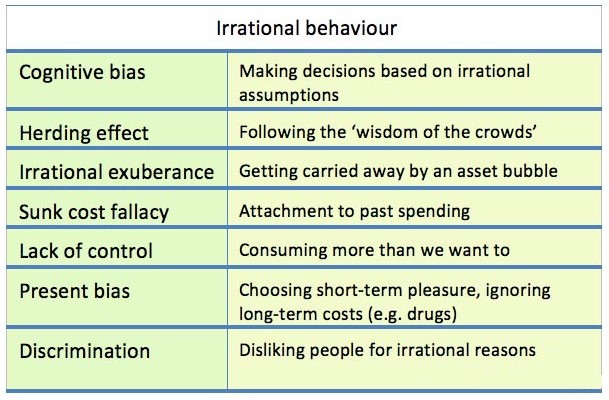 | Irrational behaviour | |
|---|---|
| Cognitive bias | Making decisions based on irrational assumptions |
| Herding effect | Following the ‘wisdom of the crowds’ |
| Irrational exuberance | Getting carried away by an asset bubble |
| Sunk cost fallacy | Attachment to past spending |
| Lack of control | Consuming more than we want to |
| Present bias | Choosing short-term pleasure, ignoring long-term costs (e.g. drugs) |
| Discrimination | Disliking people for irrational reasons |